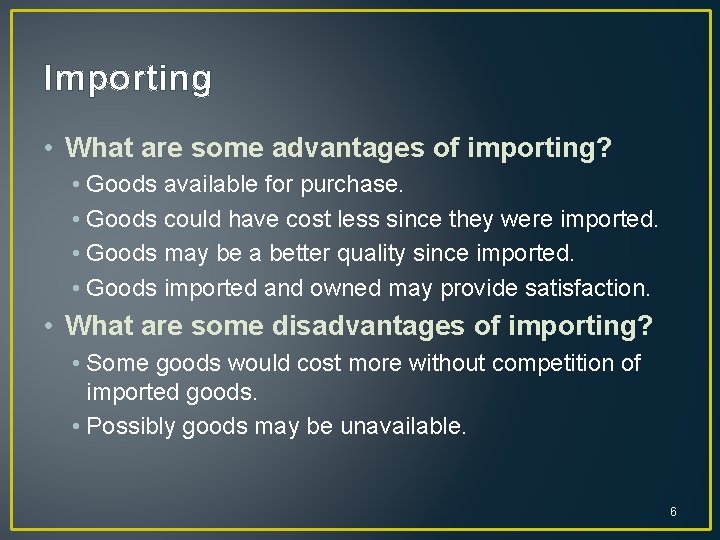 Importing

• What are some advantages of importing?
• Goods available for purchase.
• Goods could have cost less since they were imported.
• Goods may be a better quality since imported.
• Goods imported and owned may provide satisfaction.

• What are some disadvantages of importing?
• Some goods would cost more without competition of imported goods.
• Possibly goods may be unavailable.

6